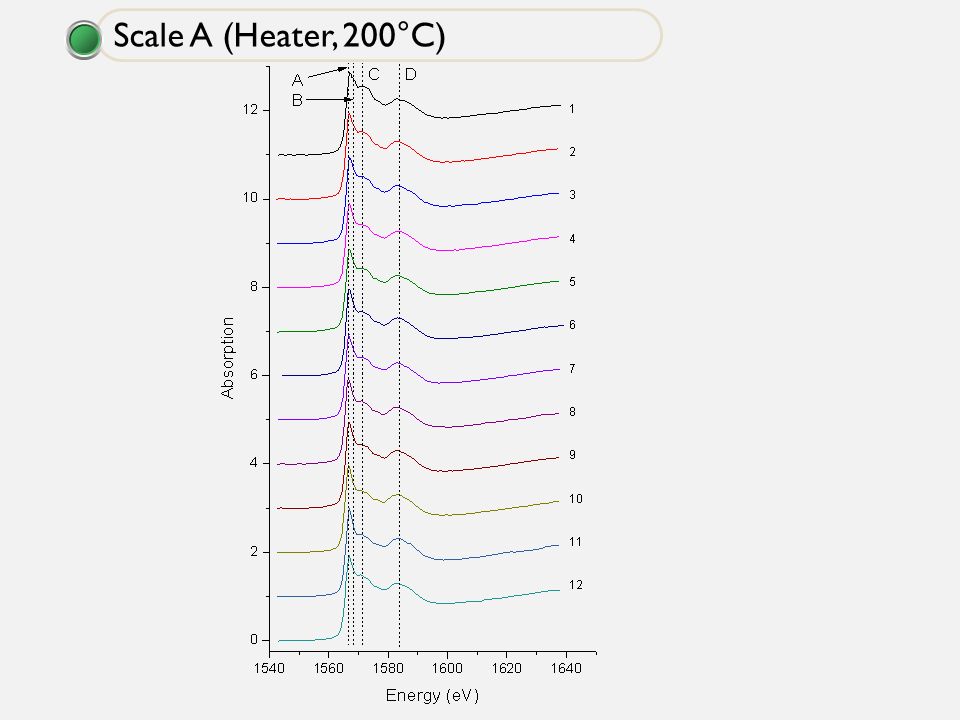 Scale A (Heater, 200°C)

A
B
C
D

12
10
8
6
4
2
0

Absorption

1
2
3
4
5
6
7
8
9
10
11
12

1540 1560 1580 1600 1620 1640

Energy (eV)